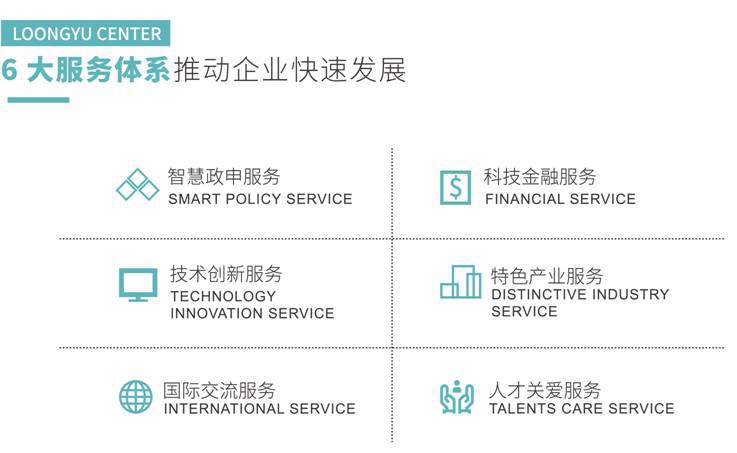 LOONGYU CENTER

6 大服务体系推动企业快速发展

智慧政申服务
SMART POLICY SERVICE

科技金融服务
FINANCIAL SERVICE

技术创新服务
TECHNOLOGY INNOVATION SERVICE

特色产业服务
DISTINCTIVE INDUSTRY SERVICE

国际交流服务
INTERNATIONAL SERVICE

人才关爱服务
TALENTS CARE SERVICE